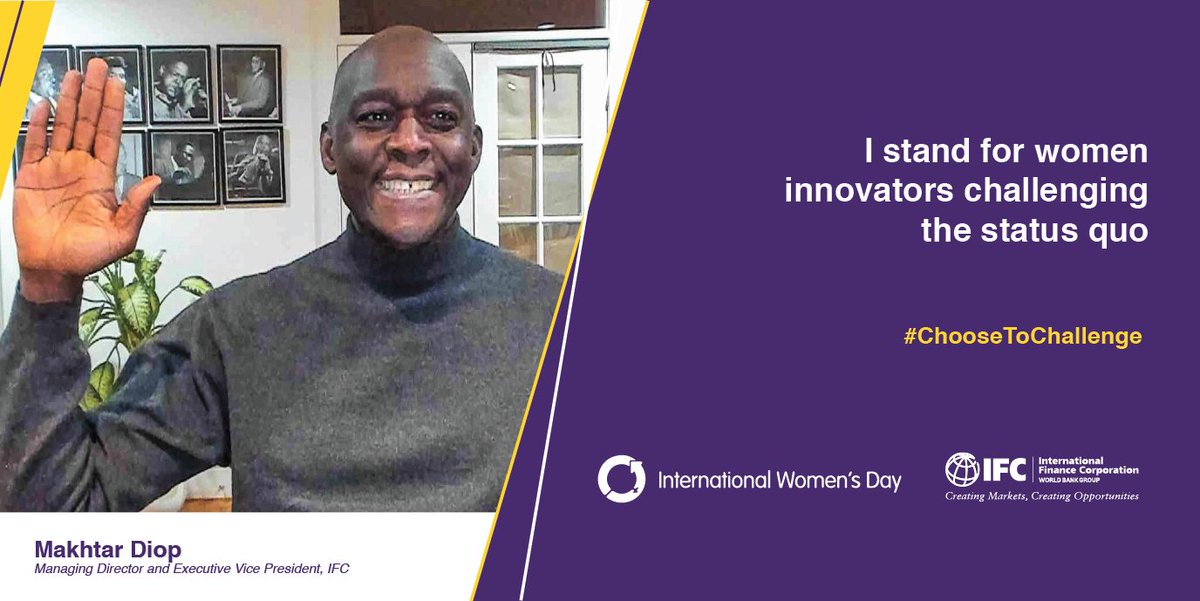 I stand for women innovators challenging the status quo

#ChooseToChallenge

International Women's Day

IFC International Finance Corporation WORLD BANK GROUP
Creating Markets, Creating Opportunities

Makhtar Diop
Managing Director and Executive Vice President, IFC